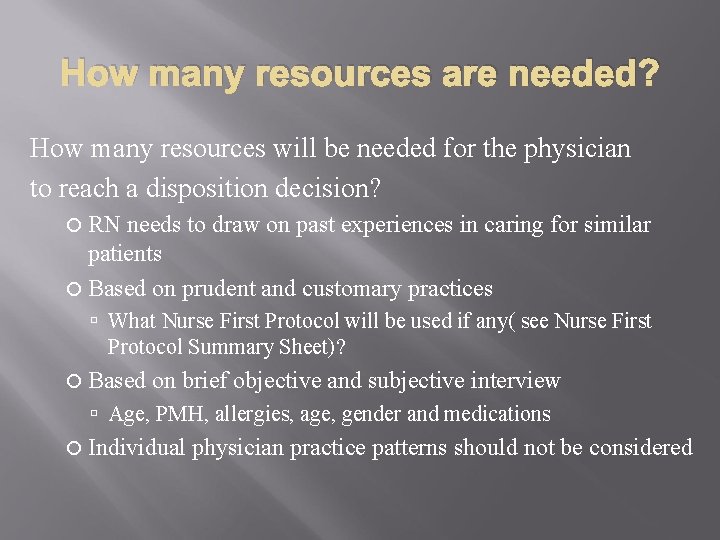 How many resources are needed?

How many resources will be needed for the physician to reach a disposition decision?

RN needs to draw on past experiences in caring for similar patients

Based on prudent and customary practices

What Nurse First Protocol will be used if any( see Nurse First Protocol Summary Sheet)?

Based on brief objective and subjective interview

Age, PMH, allergies, age, gender and medications

Individual physician practice patterns should not be considered